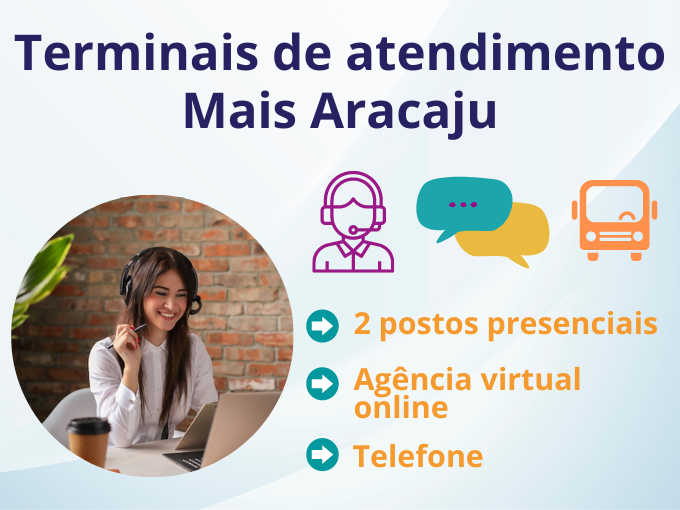 Terminais de atendimento
Mais Aracaju

2 postos presenciais

Agência virtual online

Telefone